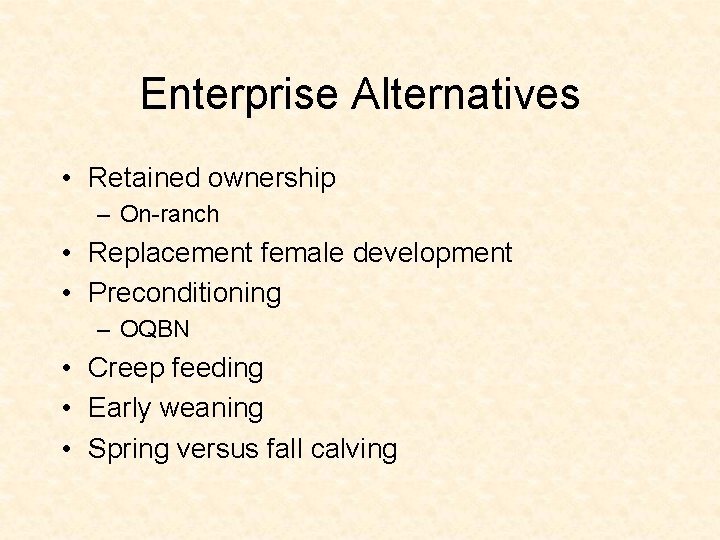 Enterprise Alternatives

• Retained ownership
  – On-ranch
• Replacement female development
• Preconditioning
  – OQBN
• Creep feeding
• Early weaning
• Spring versus fall calving